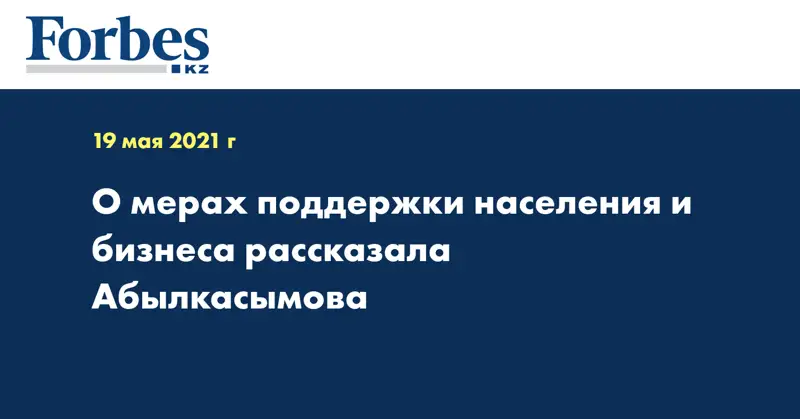 Forbes
KZ

19 мая 2021 г

О мерах поддержки населения и бизнеса рассказала Абылкасымова